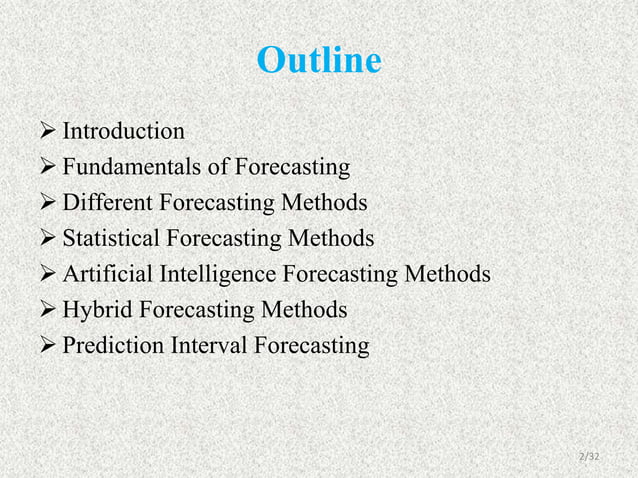 Outline

➢ Introduction
➢ Fundamentals of Forecasting
➢ Different Forecasting Methods
➢ Statistical Forecasting Methods
➢ Artificial Intelligence Forecasting Methods
➢ Hybrid Forecasting Methods
➢ Prediction Interval Forecasting

2/32